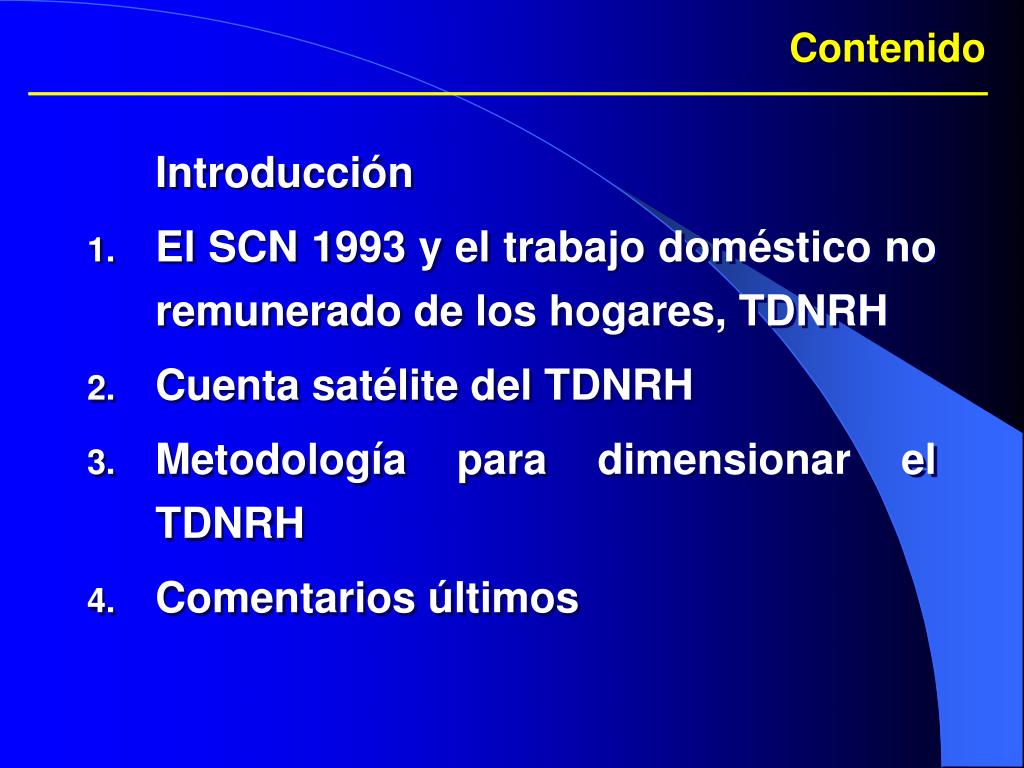 Contenido

Introducción

1. El SCN 1993 y el trabajo doméstico no remunerado de los hogares, TDNRH
2. Cuenta satélite del TDNRH
3. Metodología para dimensionar el TDNRH
4. Comentarios últimos